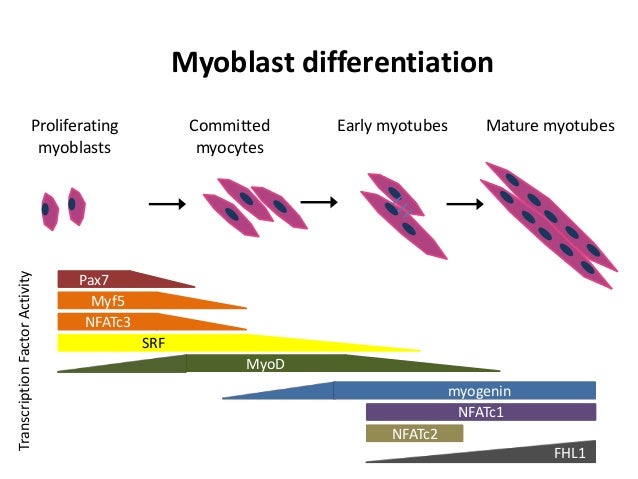 Myoblast differentiation

Proliferating myoblasts

Committed myocytes

Early myotubes

Mature myotubes

Transcription Factor Activity

Pax7

Myf5

NFATc3

SRF

MyoD

myogenin

NFATc1

NFATc2

FHL1